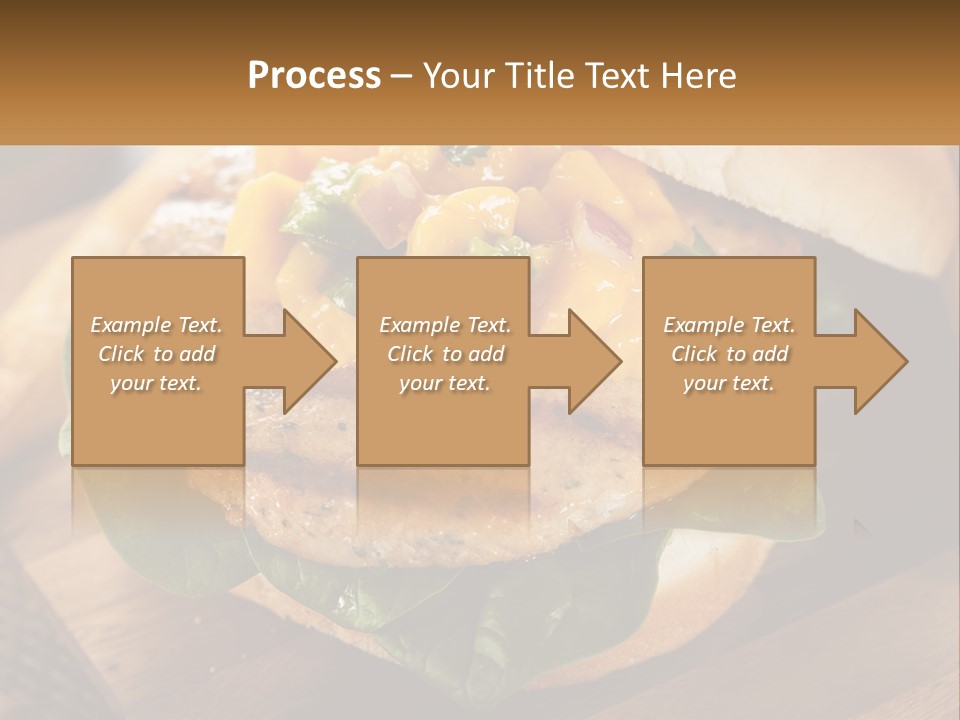 Process – Your Title Text Here

Example Text. Click to add your text.

Example Text. Click to add your text.

Example Text. Click to add your text.